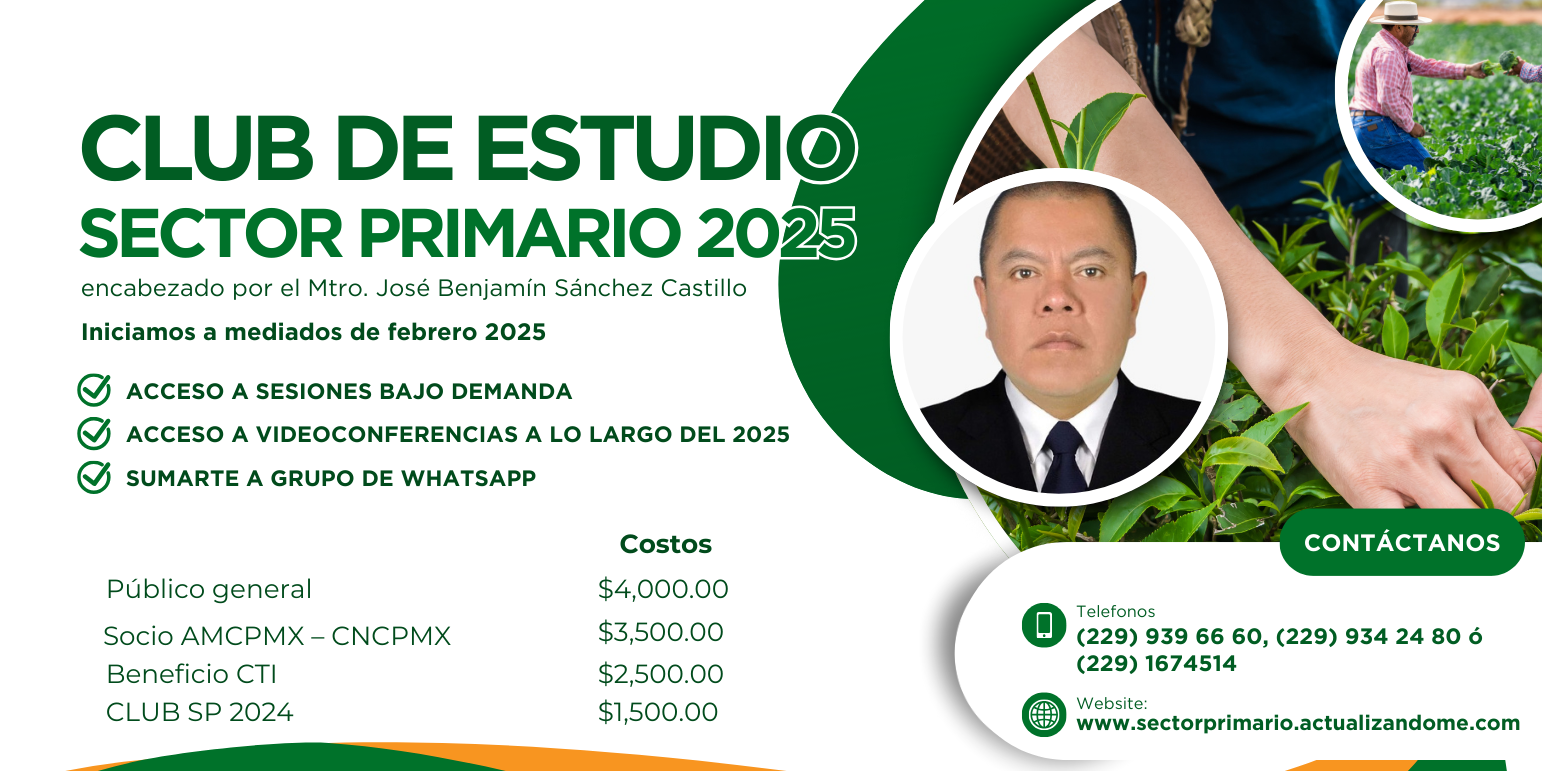 CLUB DE ESTUDIO
SECTOR PRIMARIO 2025
encabezado por el Mtro. José Benjamín Sánchez Castillo
Iniciamos a mediados de febrero 2025

ACCESO A SESIONES BAJO DEMANDA
ACCESO A VIDEOCONFERENCIAS A LO LARGO DEL 2025
SUMARTE A GRUPO DE WHATSAPP

| | Costos |
|---|---|
| Público general | \$4,000.00 |
| Socio AMCPMX – CNCPMX | \$3,500.00 |
| Beneficio CTI | \$2,500.00 |
| CLUB SP 2024 | \$1,500.00 |

CONTÁCTANOS

Telefonos
(229) 939 66 60, (229) 934 24 80 ó (229) 1674514

Website:
www.sectorprimario.actualizandome.com